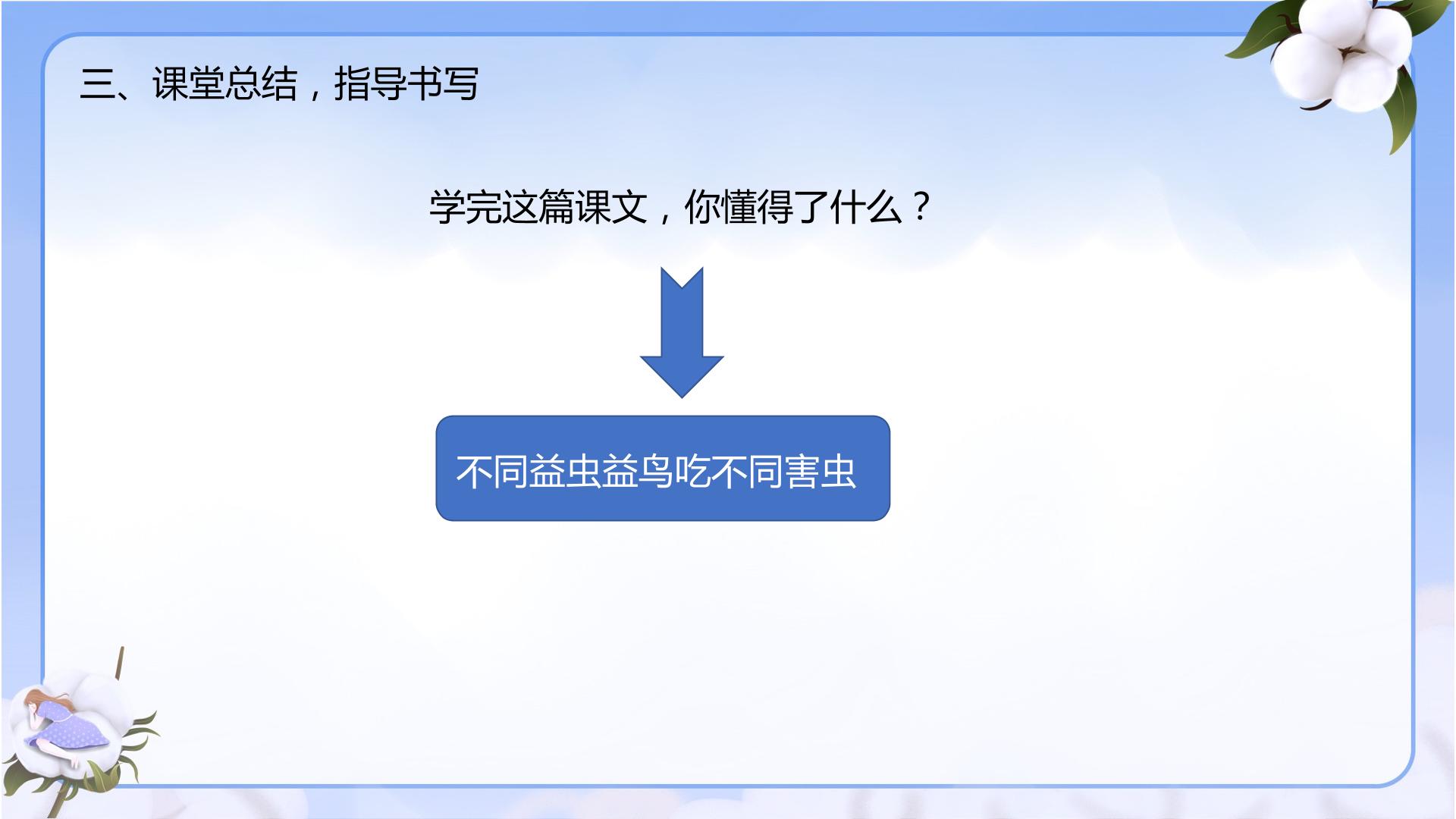 三、课堂总结，指导书写

学完这篇课文，你懂得了什么？

不同益虫益鸟吃不同害虫